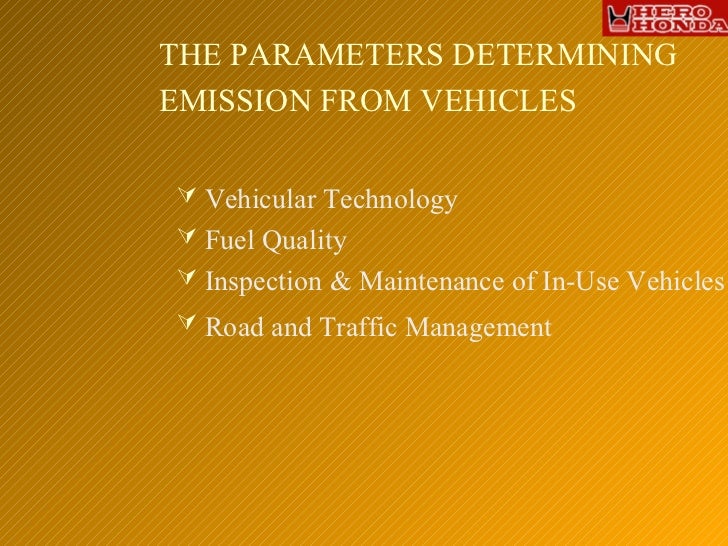 HERO HONDA

THE PARAMETERS DETERMINING EMISSION FROM VEHICLES

Vehicular Technology
Fuel Quality
Inspection & Maintenance of In-Use Vehicles
Road and Traffic Management